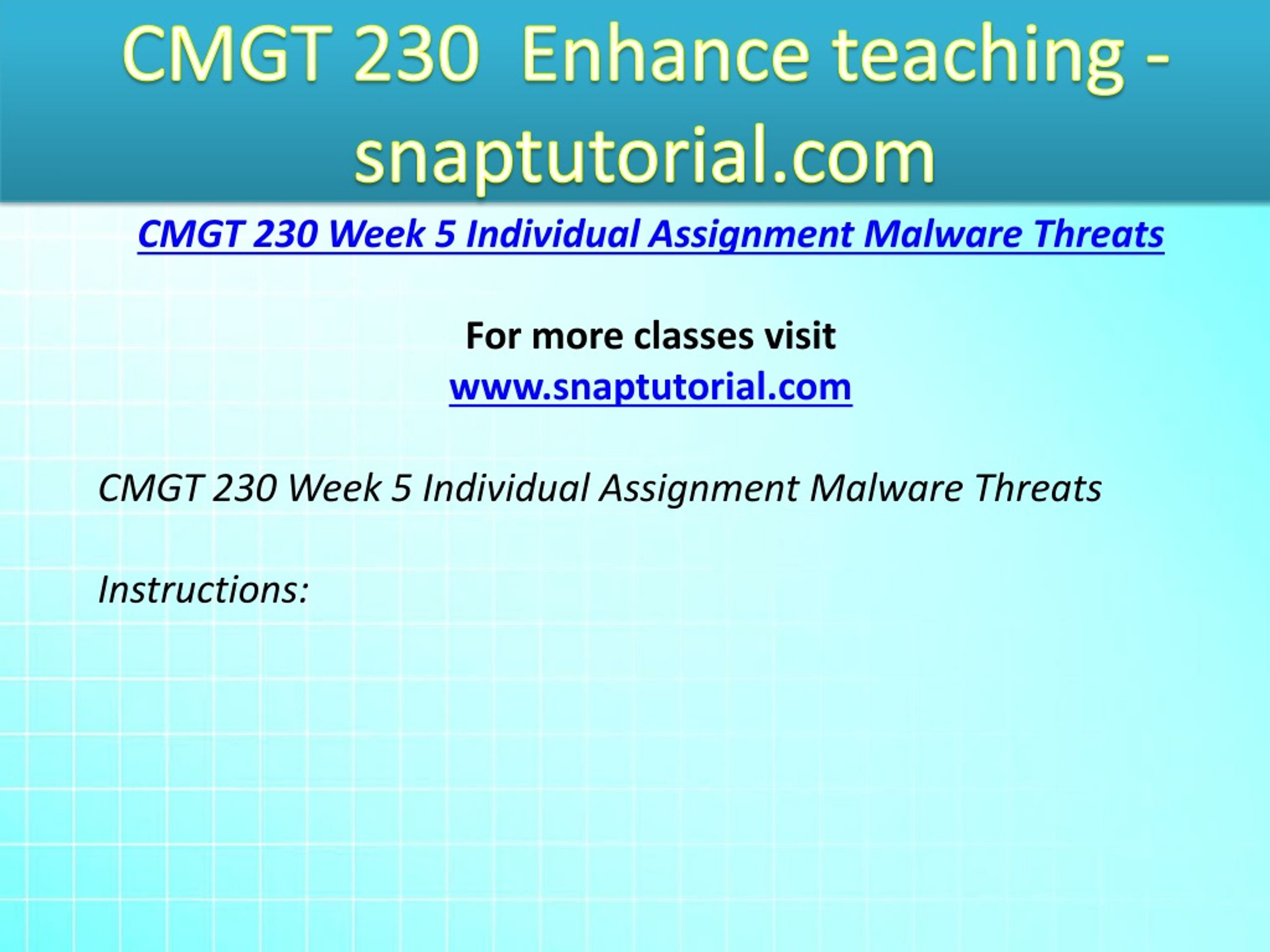 CMGT 230  Enhance teaching - snaptutorial.com

CMGT 230 Week 5 Individual Assignment Malware Threats

For more classes visit
www.snaptutorial.com

CMGT 230 Week 5 Individual Assignment Malware Threats

Instructions: